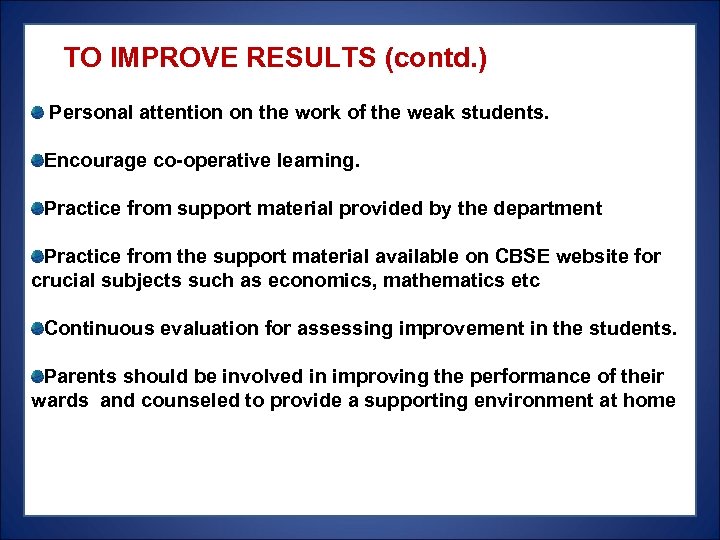 TO IMPROVE RESULTS (contd.)

Personal attention on the work of the weak students.

Encourage co-operative learning.

Practice from support material provided by the department

Practice from the support material available on CBSE website for crucial subjects such as economics, mathematics etc

Continuous evaluation for assessing improvement in the students.

Parents should be involved in improving the performance of their wards and counseled to provide a supporting environment at home